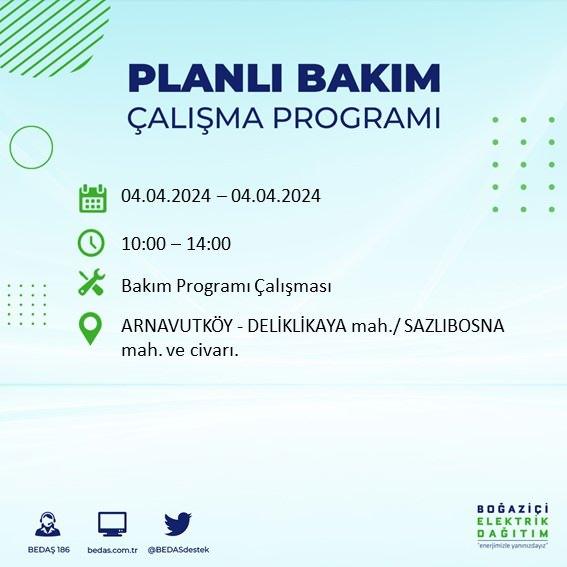 PLANLI BAKIM
ÇALIŞMA PROGRAMI

04.04.2024 – 04.04.2024

10:00 – 14:00

Bakım Programı Çalışması

ARNAVUTKÖY - DELİKLİKAYA mah./ SAZLIBOSNA mah. ve civarı.

BEDAŞ 186

bedas.com.tr

@BEDASdestek

BOĞAZİÇİ
ELEKTRİK
DAĞITIM
"enerjimizle yanınızdayız"